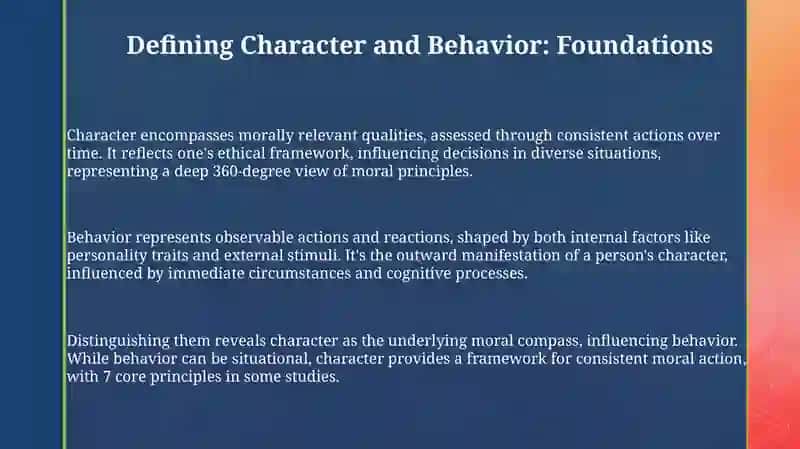 Defining Character and Behavior: Foundations

Character encompasses morally relevant qualities, assessed through consistent actions over time. It reflects one's ethical framework, influencing decisions in diverse situations, representing a deep 360-degree view of moral principles.

Behavior represents observable actions and reactions, shaped by both internal factors like personality traits and external stimuli. It's the outward manifestation of a person's character, influenced by immediate circumstances and cognitive processes.

Distinguishing them reveals character as the underlying moral compass, influencing behavior. While behavior can be situational, character provides a framework for consistent moral action, with 7 core principles in some studies.